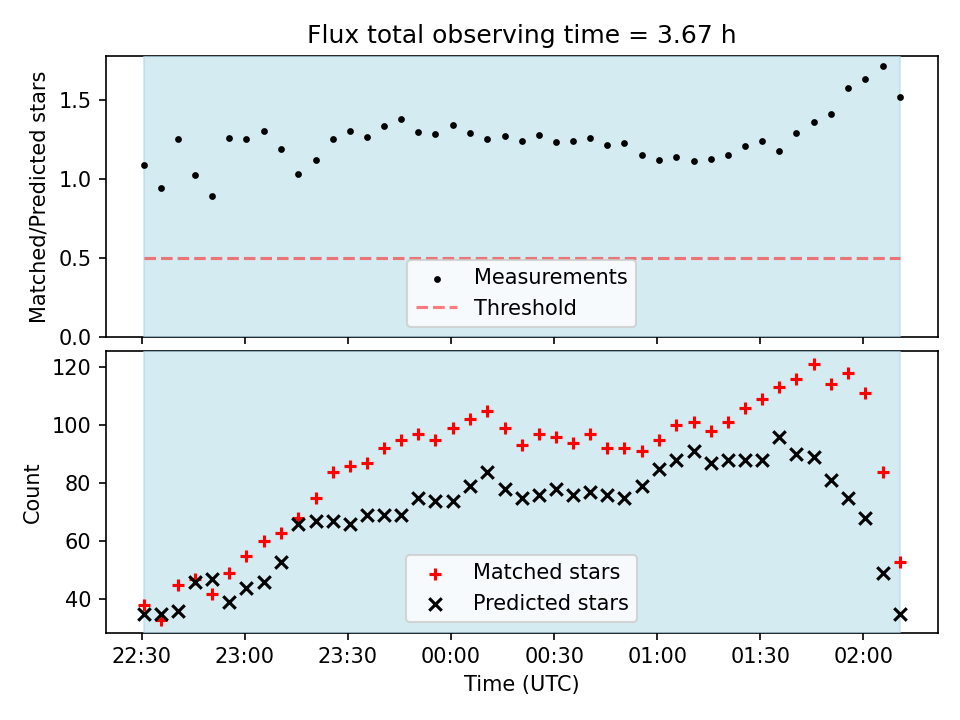 Flux total observing time = 3.67 h

Matched/Predicted stars

1.5
1.0
0.5
0.0

Measurements
Threshold

Count

120
100
80
60
40

Matched stars
Predicted stars

22:30
23:00
23:30
00:00
00:30
01:00
01:30
02:00

Time (UTC)